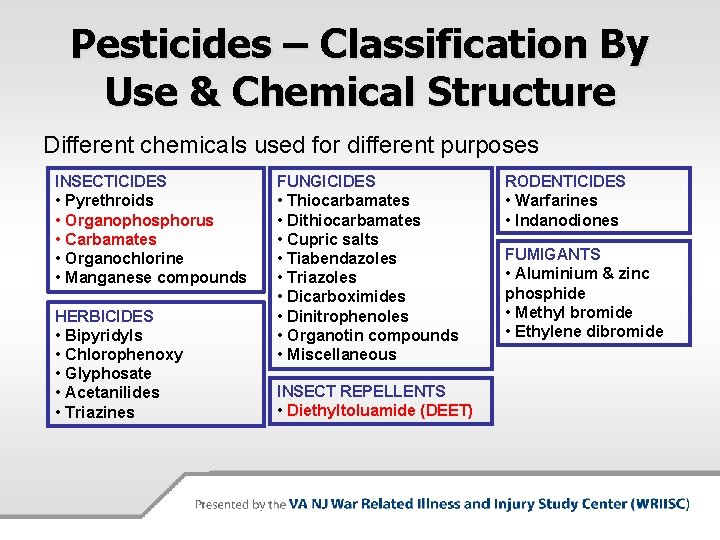 Pesticides – Classification By Use & Chemical Structure

Different chemicals used for different purposes

INSECTICIDES
• Pyrethroids
• Organophosphorus
• Carbamates
• Organochlorine
• Manganese compounds

HERBICIDES
• Bipyridyls
• Chlorophenoxy
• Glyphosate
• Acetanilides
• Triazines

FUNGICIDES
• Thiocarbamates
• Dithiocarbamates
• Cupric salts
• Tiabendazoles
• Triazoles
• Dicarboximides
• Dinitrophenoles
• Organotin compounds
• Miscellaneous

INSECT REPELLENTS
• Diethyltoluamide (DEET)

RODENTICIDES
• Warfarines
• Indanodiones

FUMIGANTS
• Aluminium & zinc phosphide
• Methyl bromide
• Ethylene dibromide

Presented by the VA NJ War Related Illness and Injury Study Center (WRIISC)